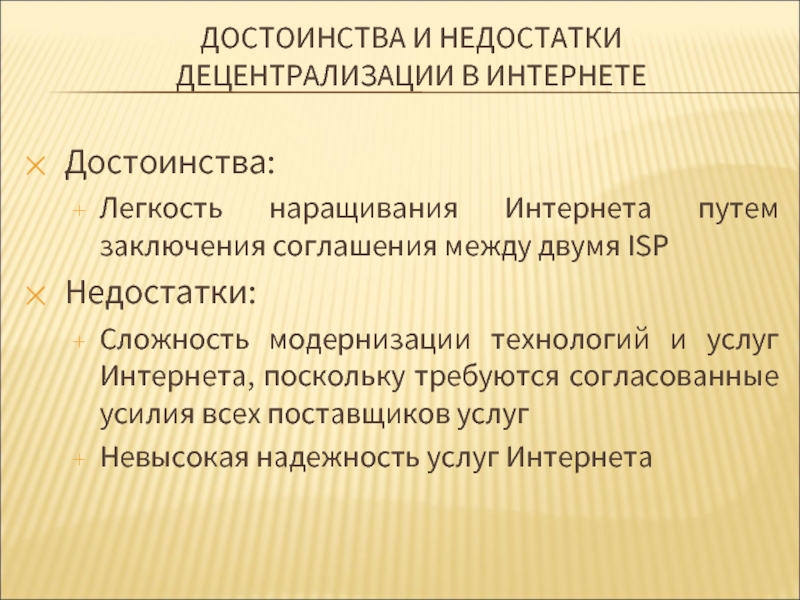 ДОСТОИНСТВА И НЕДОСТАТКИ ДЕЦЕНТРАЛИЗАЦИИ В ИНТЕРНЕТЕ

Достоинства:

Легкость наращивания Интернета путем заключения соглашения между двумя ISP

Недостатки:

Сложность модернизации технологий и услуг Интернета, поскольку требуются согласованные усилия всех поставщиков услуг

Невысокая надежность услуг Интернета